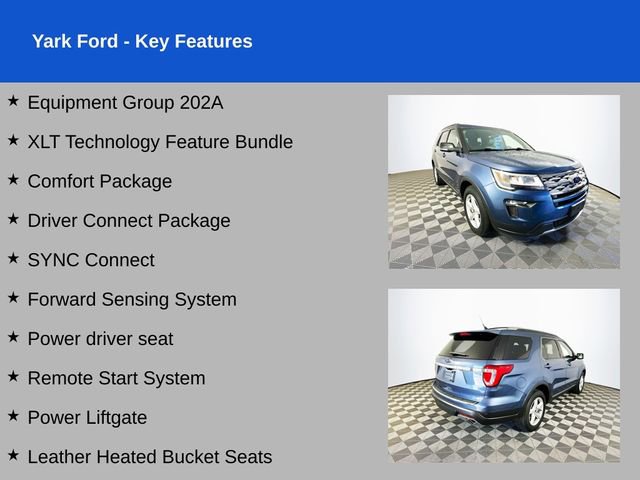 Yark Ford - Key Features

★ Equipment Group 202A

★ XLT Technology Feature Bundle

★ Comfort Package

★ Driver Connect Package

★ SYNC Connect

★ Forward Sensing System

★ Power driver seat

★ Remote Start System

★ Power Liftgate

★ Leather Heated Bucket Seats